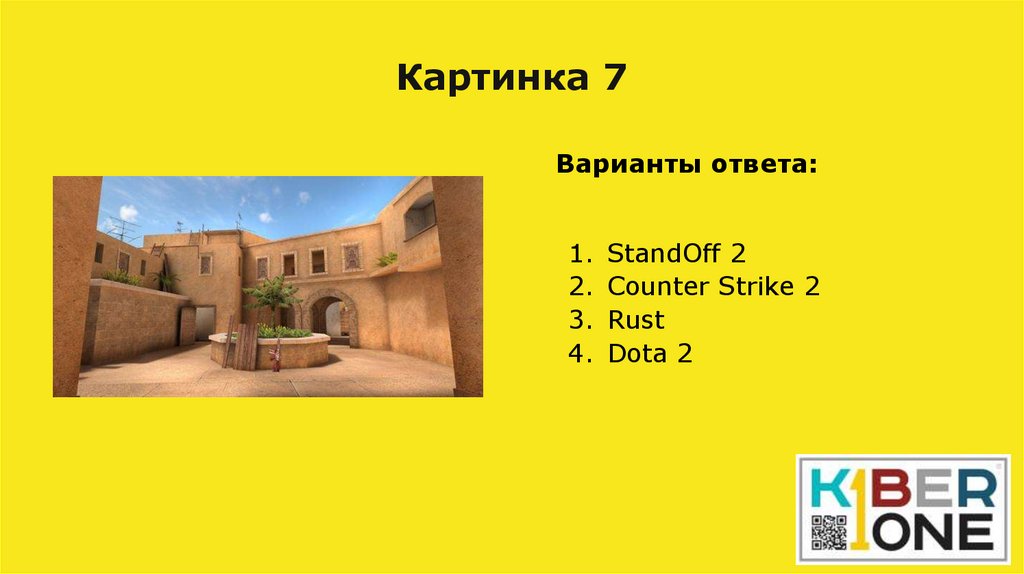 Картинка 7

Варианты ответа:

1. StandOff 2
2. Counter Strike 2
3. Rust
4. Dota 2

KIBER ONE